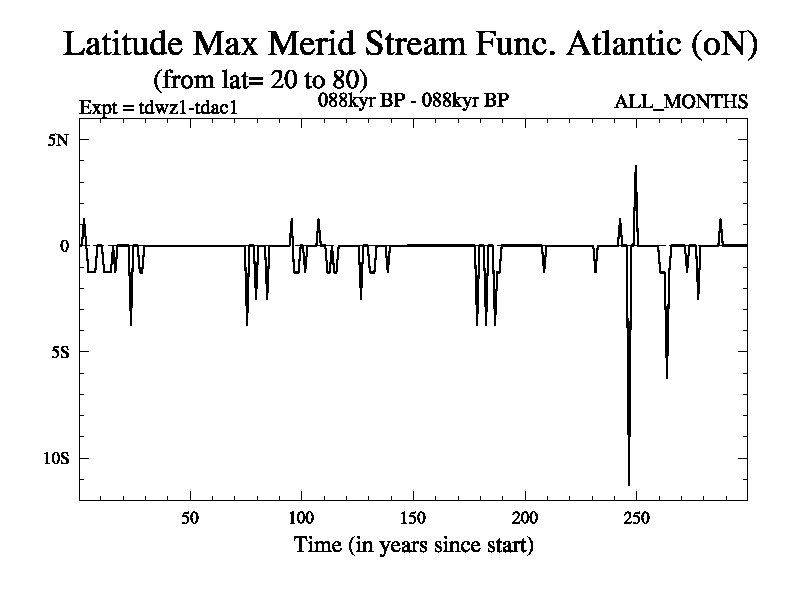 Latitude Max Merid Stream Func. Atlantic (oN)
(from lat= 20 to 80)

Expt = tdwz1-tdac1

088kyr BP - 088kyr BP

ALL_MONTHS

5N

0

5S

10S

50

100

150

200

250

Time (in years since start)